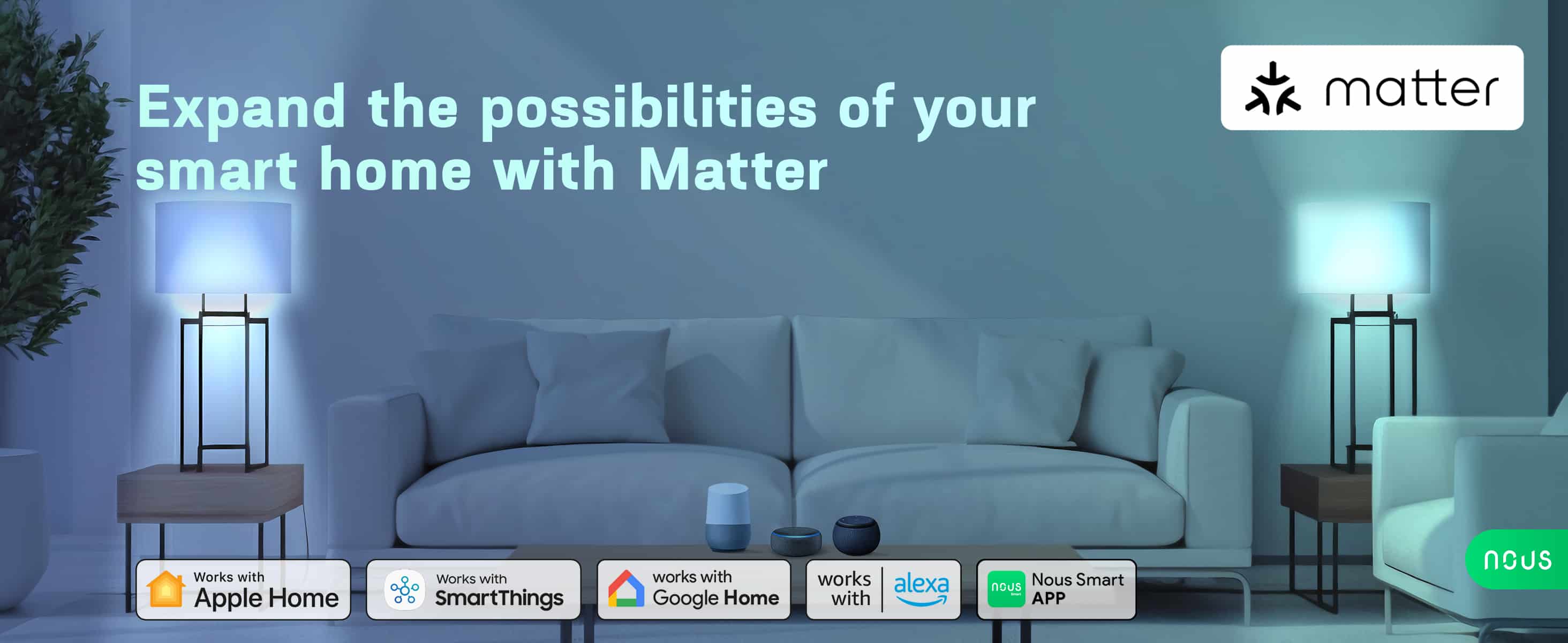 Expand the possibilities of your smart home with Matter

matter

Works with Apple Home

Works with SmartThings

works with Google Home

works with alexa

nous Nous Smart APP

nous